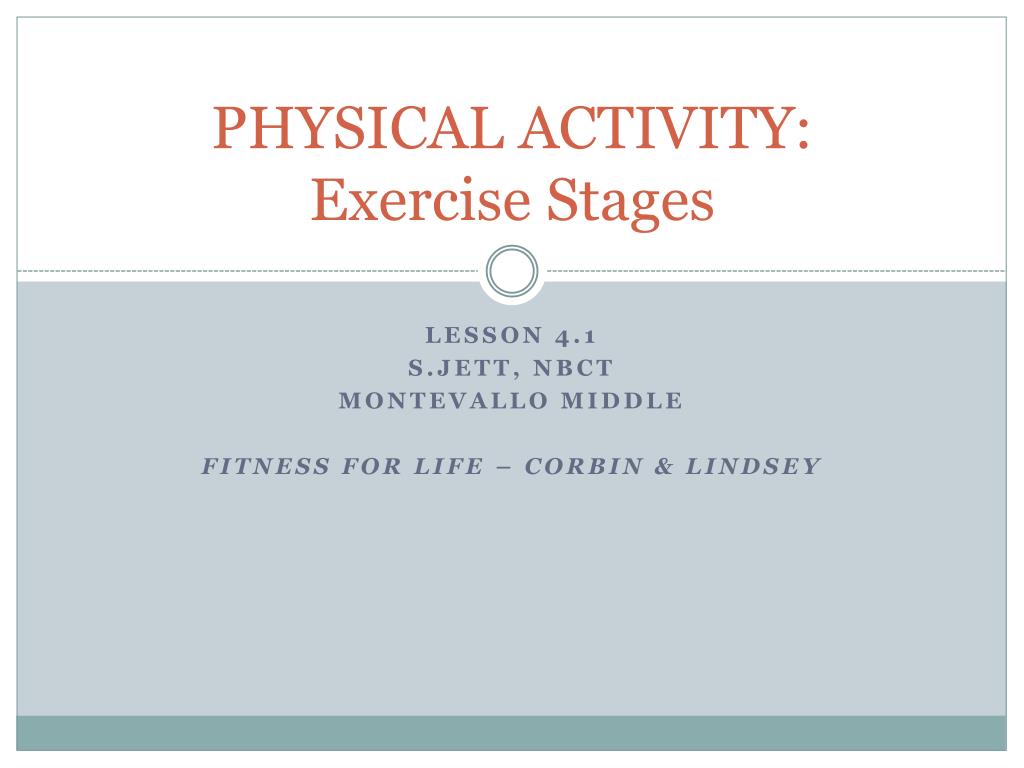 PHYSICAL ACTIVITY:
Exercise Stages

LESSON 4.1
S.JETT, NBCT
MONTEVALLO MIDDLE

FITNESS FOR LIFE – CORBIN & LINDSEY